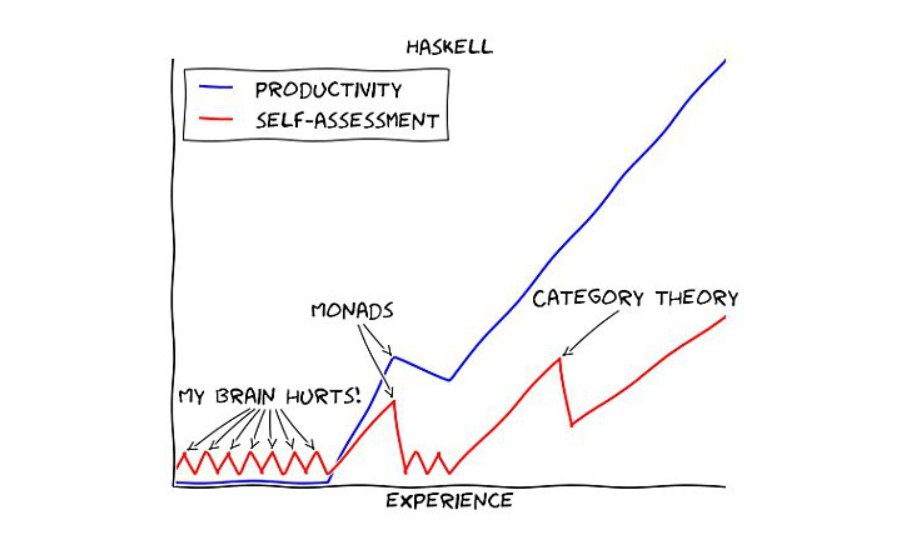 HASKELL

PRODUCTIVITY
SELF-ASSESSMENT

MONADS

CATEGORY THEORY

MY BRAIN HURTS!

EXPERIENCE